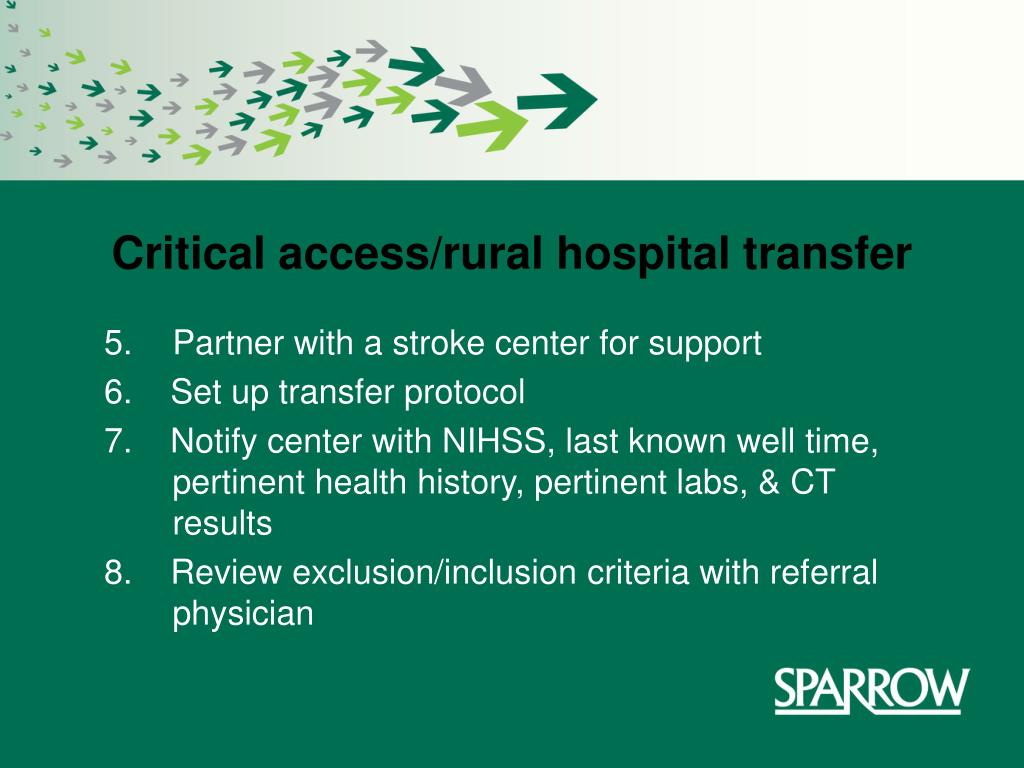 Critical access/rural hospital transfer

5. Partner with a stroke center for support
6. Set up transfer protocol
7. Notify center with NIHSS, last known well time, pertinent health history, pertinent labs, & CT results
8. Review exclusion/inclusion criteria with referral physician

SPARROW